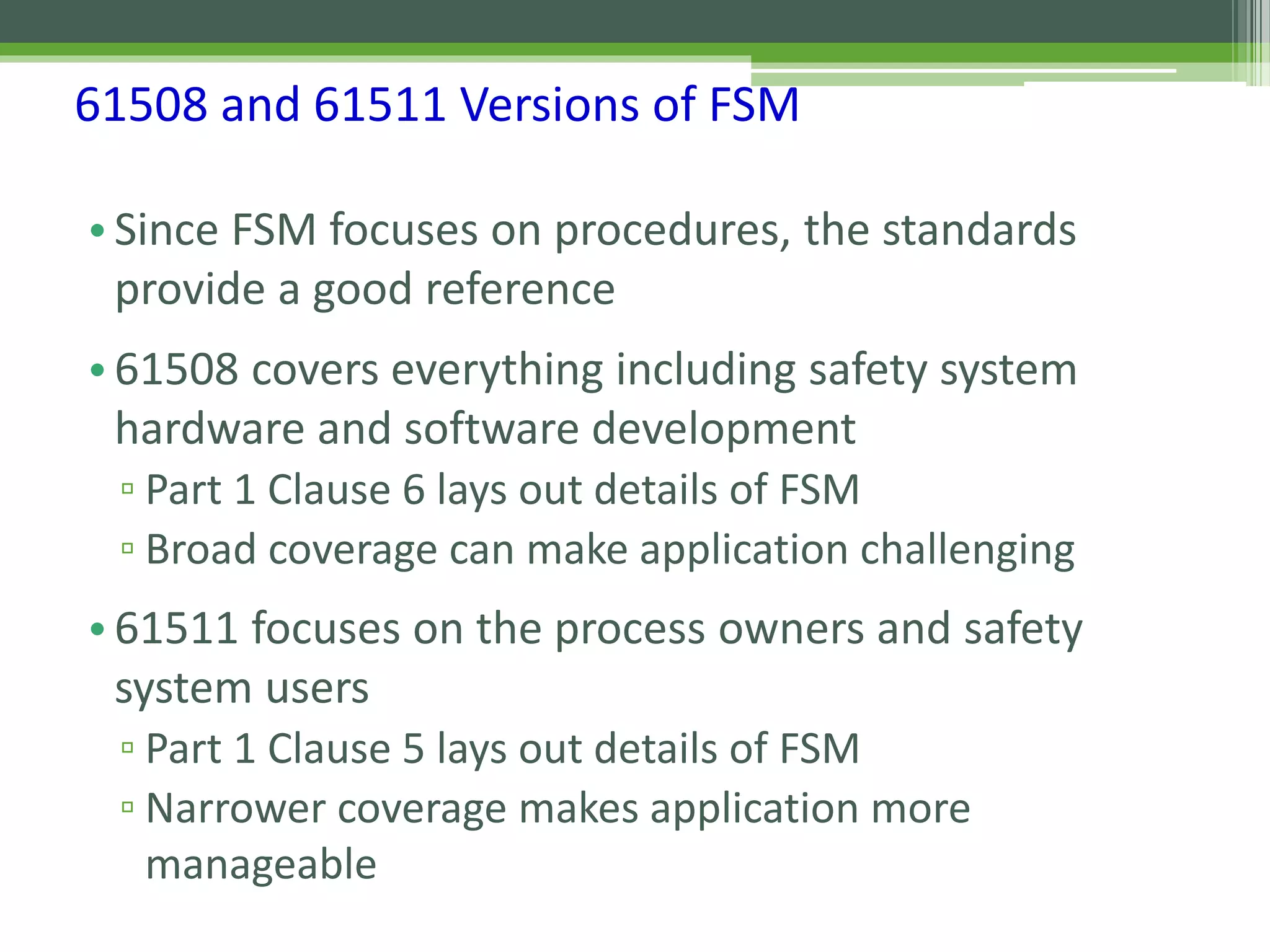 61508 and 61511 Versions of FSM

• Since FSM focuses on procedures, the standards provide a good reference

• 61508 covers everything including safety system hardware and software development
▫ Part 1 Clause 6 lays out details of FSM
▫ Broad coverage can make application challenging

• 61511 focuses on the process owners and safety system users
▫ Part 1 Clause 5 lays out details of FSM
▫ Narrower coverage makes application more manageable